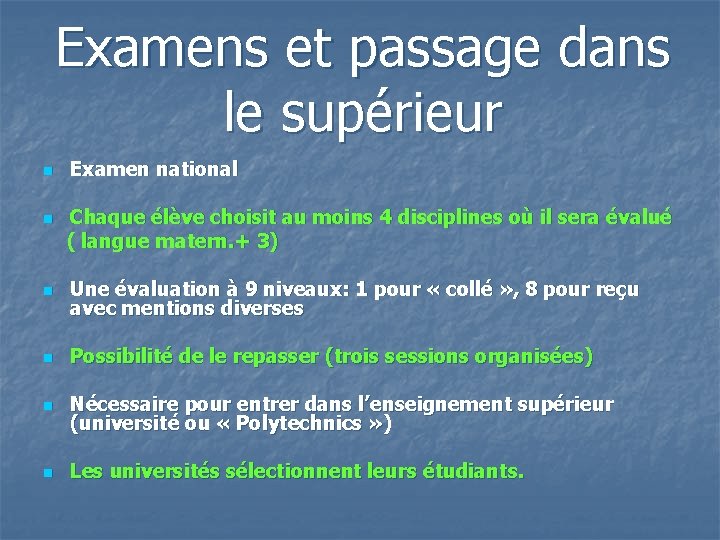 Examens et passage dans le supérieur

Examen national

Chaque élève choisit au moins 4 disciplines où il sera évalué ( langue matern.+ 3)

Une évaluation à 9 niveaux: 1 pour « collé », 8 pour reçu avec mentions diverses

Possibilité de le repasser (trois sessions organisées)

Nécessaire pour entrer dans l'enseignement supérieur (université ou « Polytechnics »)

Les universités sélectionnent leurs étudiants.